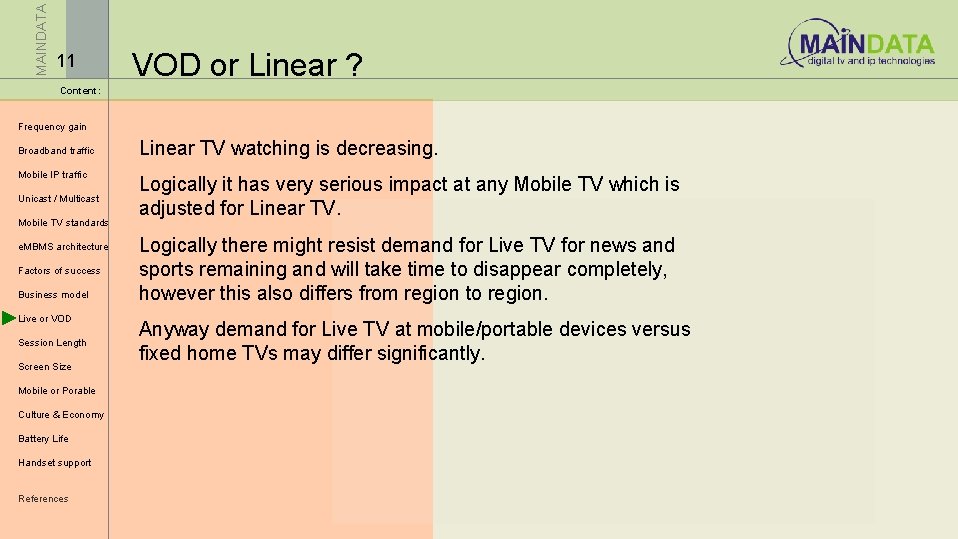 MAINDATA

11

VOD or Linear ?

MAINDATA
digital tv and ip technologies

Content:

Frequency gain

Broadband traffic

Mobile IP traffic

Unicast / Multicast

Mobile TV standards

eMBMS architecture

Factors of success

Business model

Live or VOD

Session Length

Screen Size

Mobile or Porable

Culture & Economy

Battery Life

Handset support

References

Linear TV watching is decreasing.

Logically it has very serious impact at any Mobile TV which is adjusted for Linear TV.

Logically there might resist demand for Live TV for news and sports remaining and will take time to disappear completely, however this also differs from region to region.

Anyway demand for Live TV at mobile/portable devices versus fixed home TVs may differ significantly.